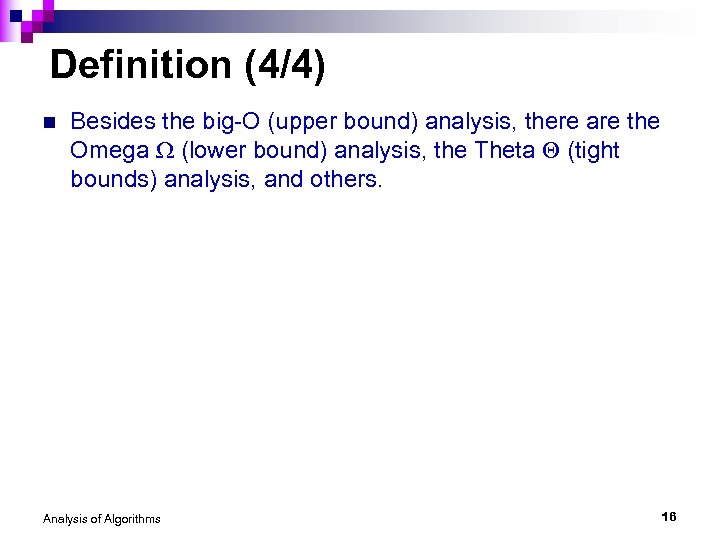 Definition (4/4)

Besides the big-O (upper bound) analysis, there are the Omega $\Omega$ (lower bound) analysis, the Theta $\Theta$ (tight bounds) analysis, and others.

Analysis of Algorithms

16